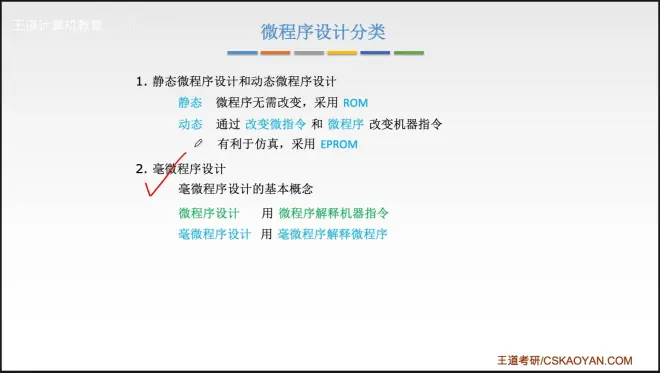 王道计算机教育

微程序设计分类

1. 静态微程序设计和动态微程序设计

静态　微程序无需改变，采用 ROM

动态　通过 改变微指令 和 微程序 改变机器指令

有利于仿真，采用 EPROM

2. 毫微程序设计

毫微程序设计的基本概念

微程序设计　用 微程序解释机器指令

毫微程序设计　用 毫微程序解释微程序

王道考研/CSKAOYAN.COM